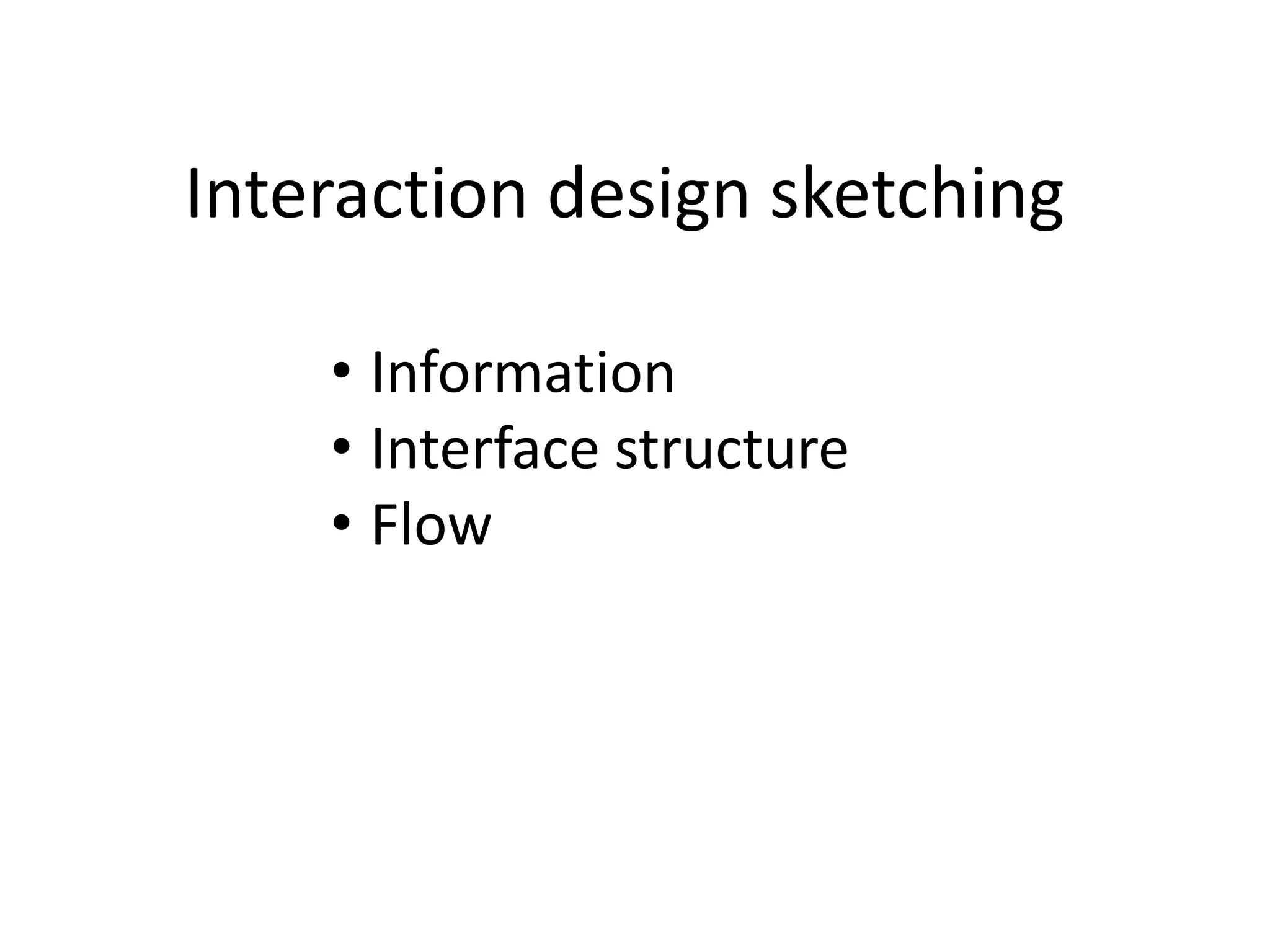 Interaction design sketching

• Information
• Interface structure
• Flow